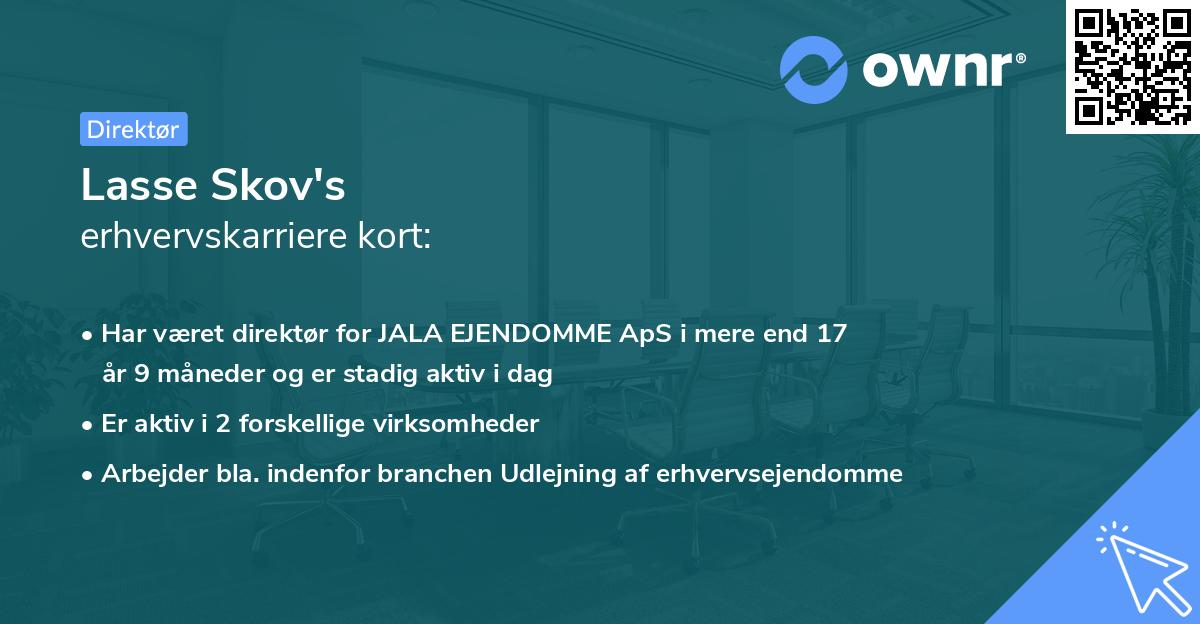 ownr®

Direktør

Lasse Skov's
erhvervskarriere kort:

• Har været direktør for JALA EJENDOMME ApS i mere end 17 år 9 måneder og er stadig aktiv i dag
• Er aktiv i 2 forskellige virksomheder
• Arbejder bla. indenfor branchen Udlejning af erhvervsejendomme